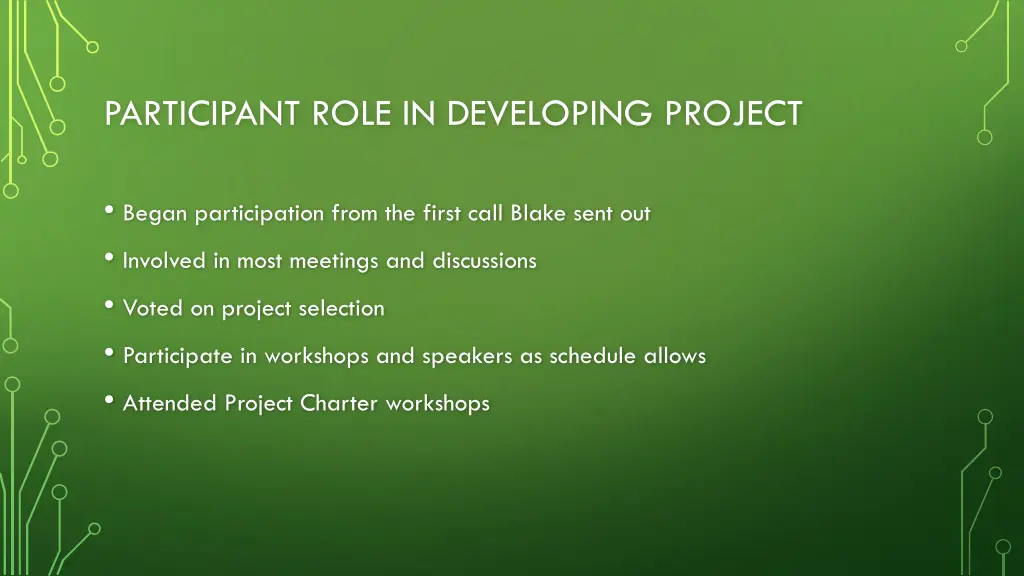 PARTICIPANT ROLE IN DEVELOPING PROJECT

• Began participation from the first call Blake sent out

• Involved in most meetings and discussions

• Voted on project selection

• Participate in workshops and speakers as schedule allows

• Attended Project Charter workshops